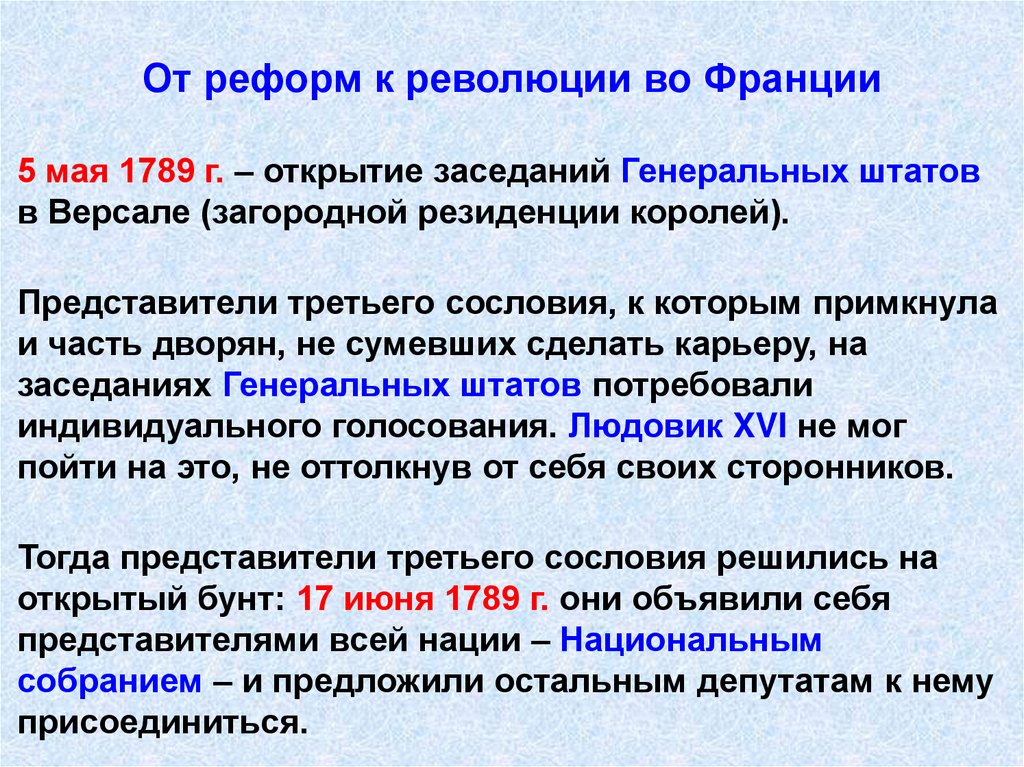 От реформ к революции во Франции

5 мая 1789 г. – открытие заседаний Генеральных штатов в Версале (загородной резиденции королей).

Представители третьего сословия, к которым примкнула и часть дворян, не сумевших сделать карьеру, на заседаниях Генеральных штатов потребовали индивидуального голосования. Людовик XVI не мог пойти на это, не оттолкнув от себя своих сторонников.

Тогда представители третьего сословия решились на открытый бунт: 17 июня 1789 г. они объявили себя представителями всей нации – Национальным собранием – и предложили остальным депутатам к нему присоединиться.